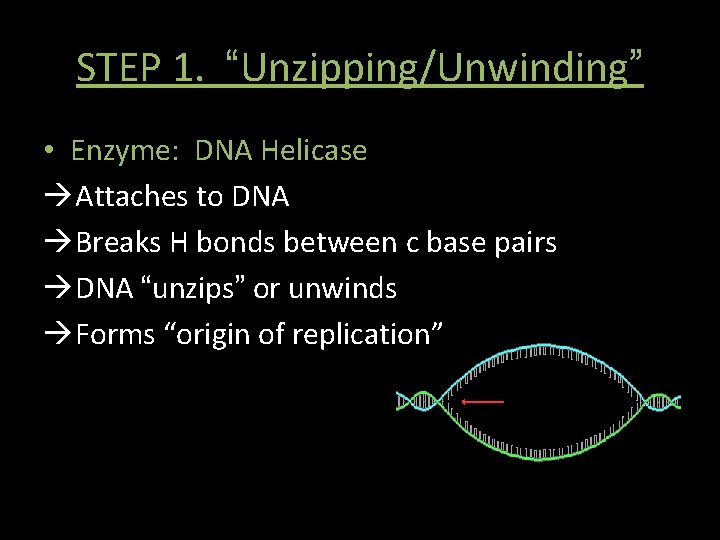 STEP 1. “Unzipping/Unwinding”

• Enzyme: DNA Helicase

→Attaches to DNA

→Breaks H bonds between c base pairs

→DNA “unzips” or unwinds

→Forms “origin of replication”